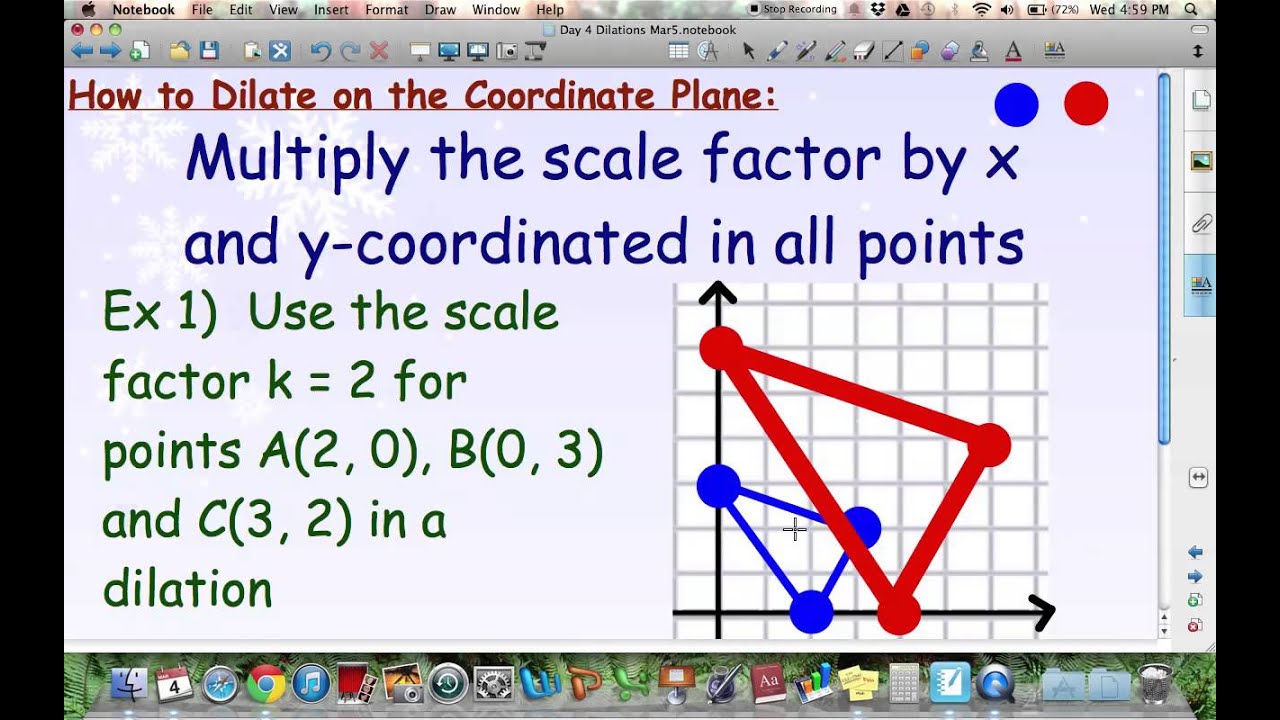 Notebook File Edit View Insert Format Draw Window Help
Stop Recording
(72%) Wed 4:59 PM
Day 4 Dilations Mar5.notebook

How to Dilate on the Coordinate Plane:

Multiply the scale factor by x and y-coordinated in all points

Ex 1) Use the scale factor k = 2 for points A(2, 0), B(0, 3) and C(3, 2) in a dilation

4